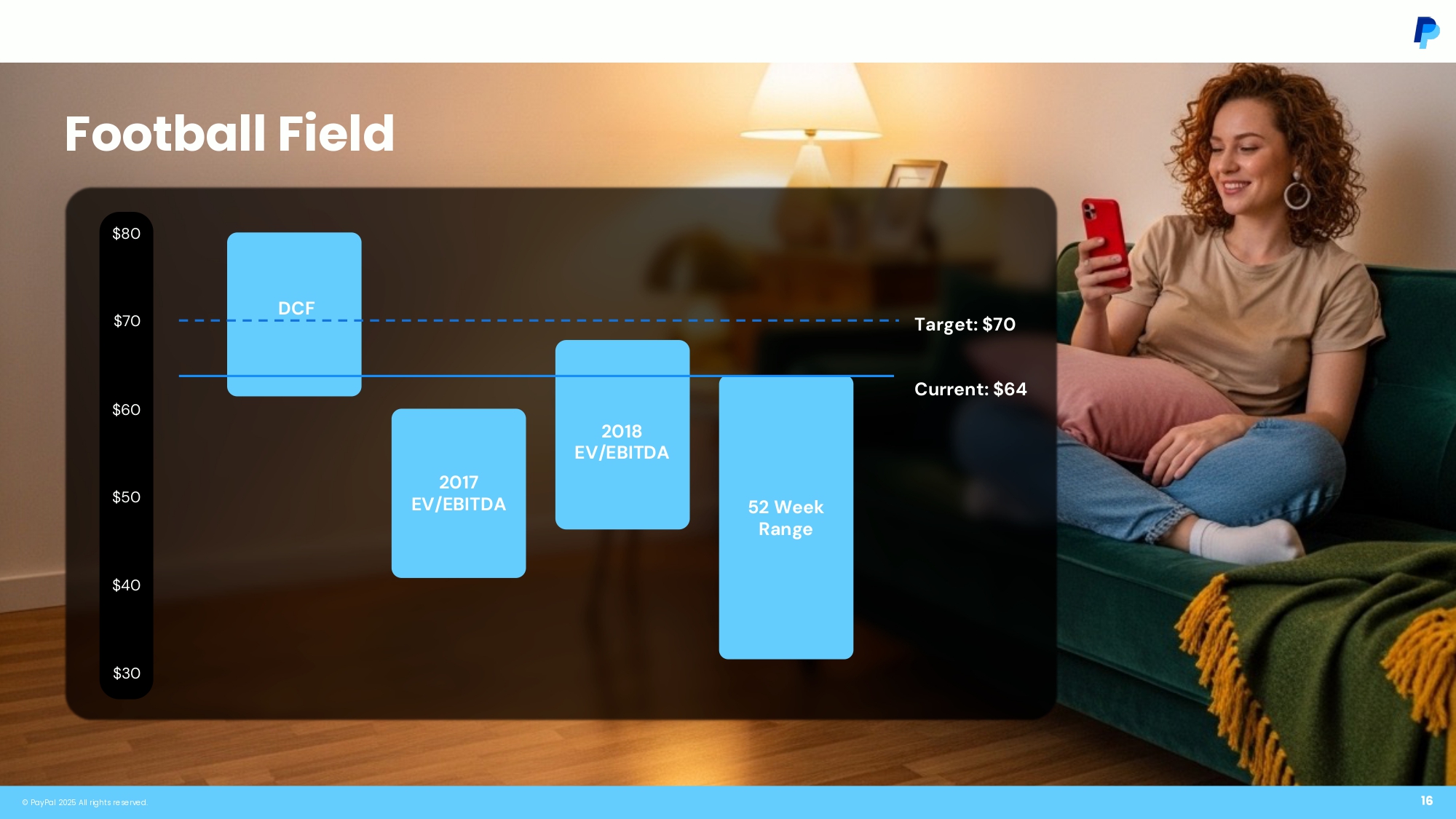 Football Field

$80
$70
$60
$50
$40
$30

DCF

2017 EV/EBITDA

2018 EV/EBITDA

52 Week Range

Target: $70

Current: $64

© PayPal 2025 All rights reserved.

16